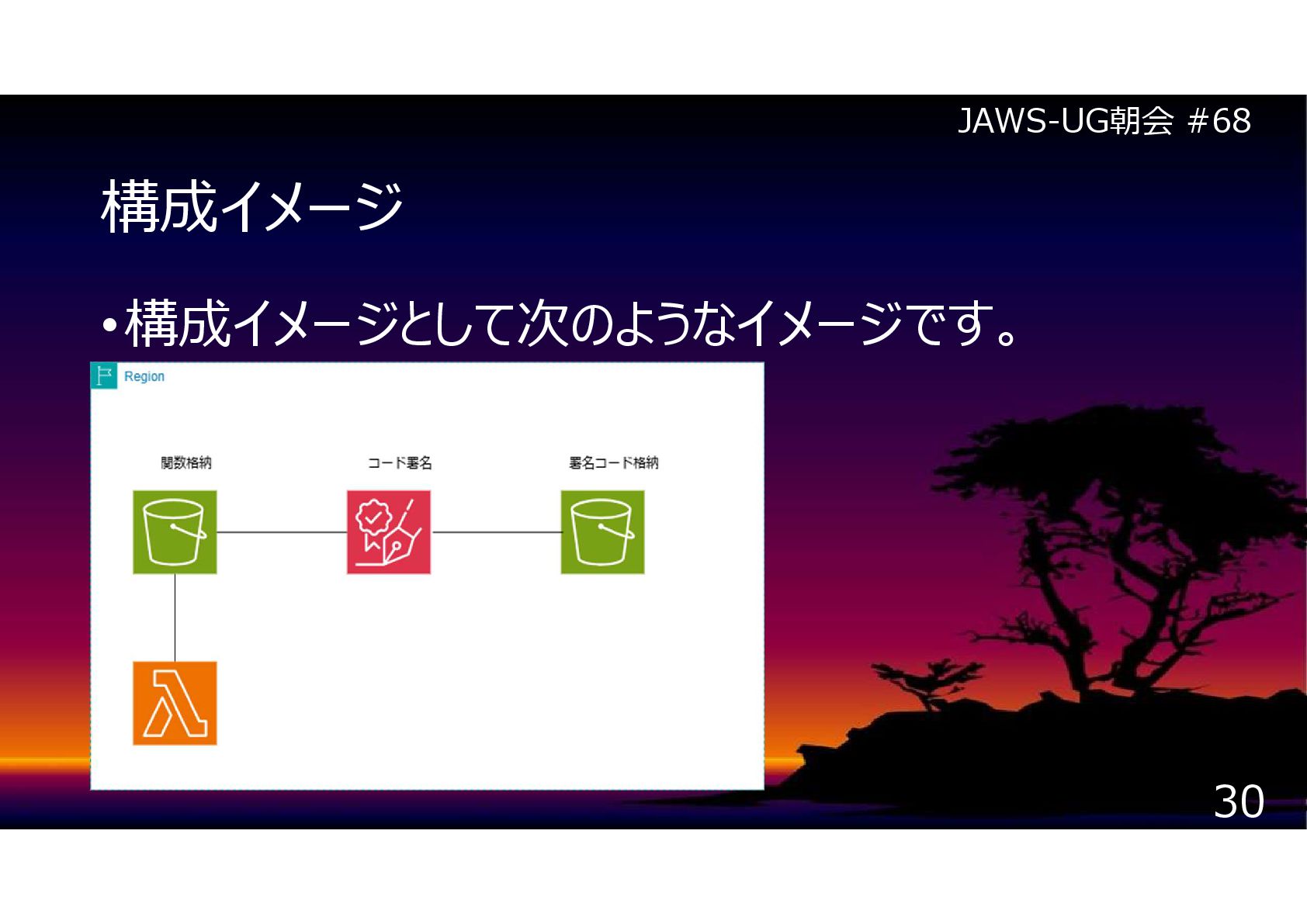 JAWS-UG朝会 #68

構成イメージ

• 構成イメージとして次のようなイメージです。

Region

関数格納

コード署名

署名コード格納

30